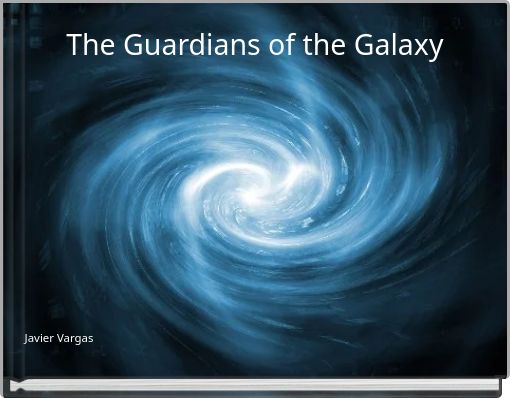 The Guardians of the Galaxy

Javier Vargas